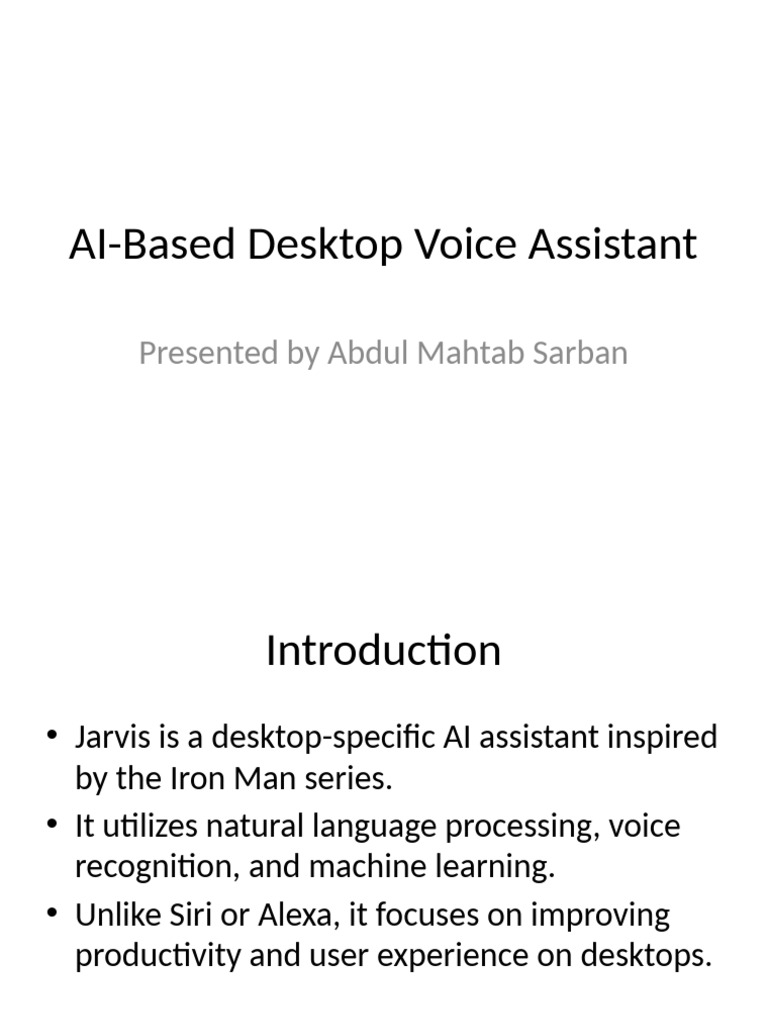 AI-Based Desktop Voice Assistant

Presented by Abdul Mahtab Sarban

Introduction

• Jarvis is a desktop-specific AI assistant inspired by the Iron Man series.
• It utilizes natural language processing, voice recognition, and machine learning.
• Unlike Siri or Alexa, it focuses on improving productivity and user experience on desktops.